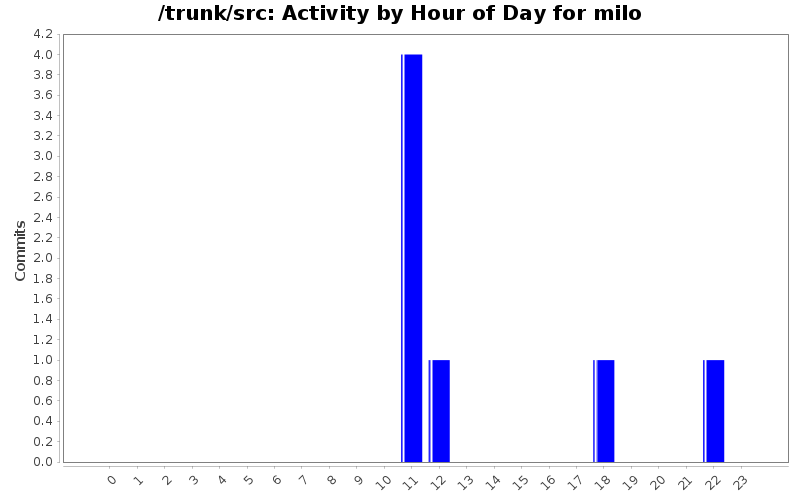 /trunk/src: Activity by Hour of Day for milo

Commits

4.2
4.0
3.8
3.6
3.4
3.2
3.0
2.8
2.6
2.4
2.2
2.0
1.8
1.6
1.4
1.2
1.0
0.8
0.6
0.4
0.2
0.0

0 1 2 3 4 5 6 7 8 9 10 11 12 13 14 15 16 17 18 19 20 21 22 23